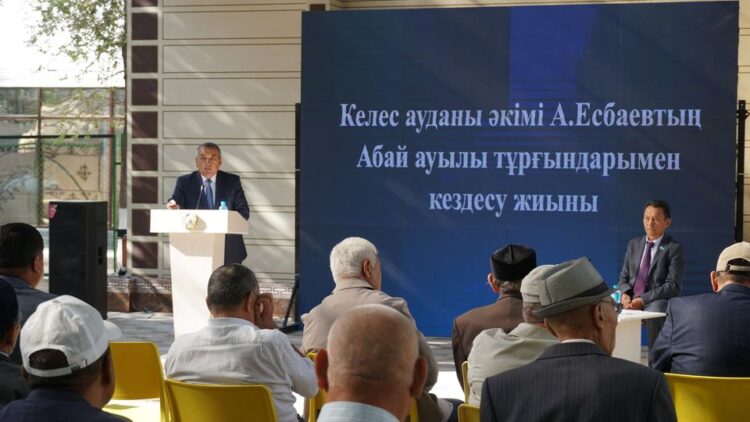 Келес ауданы әкімі А.Есбаевтың
Абай ауылы тұрғындарымен
кездесу жиыны